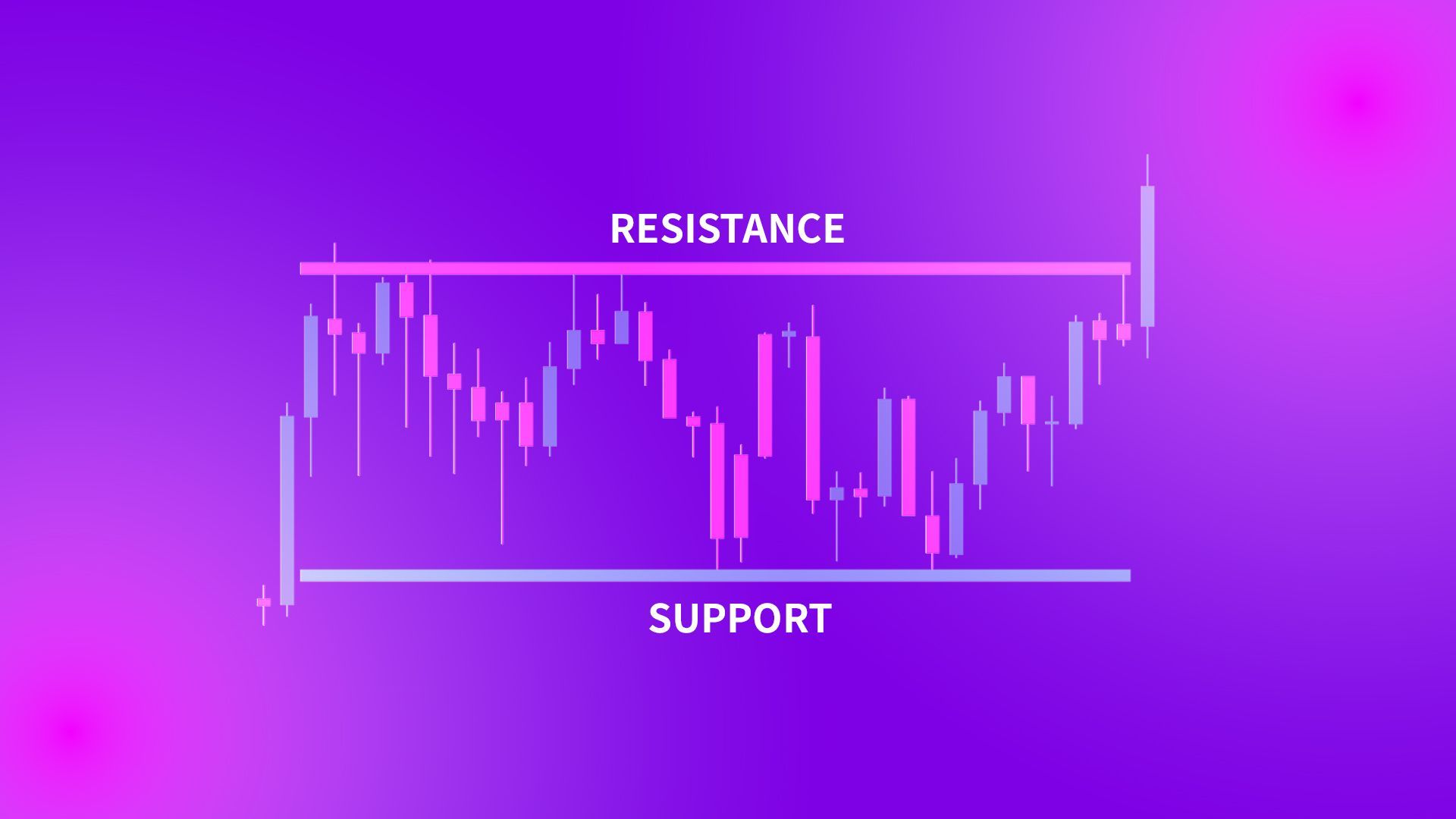 RESISTANCE

SUPPORT